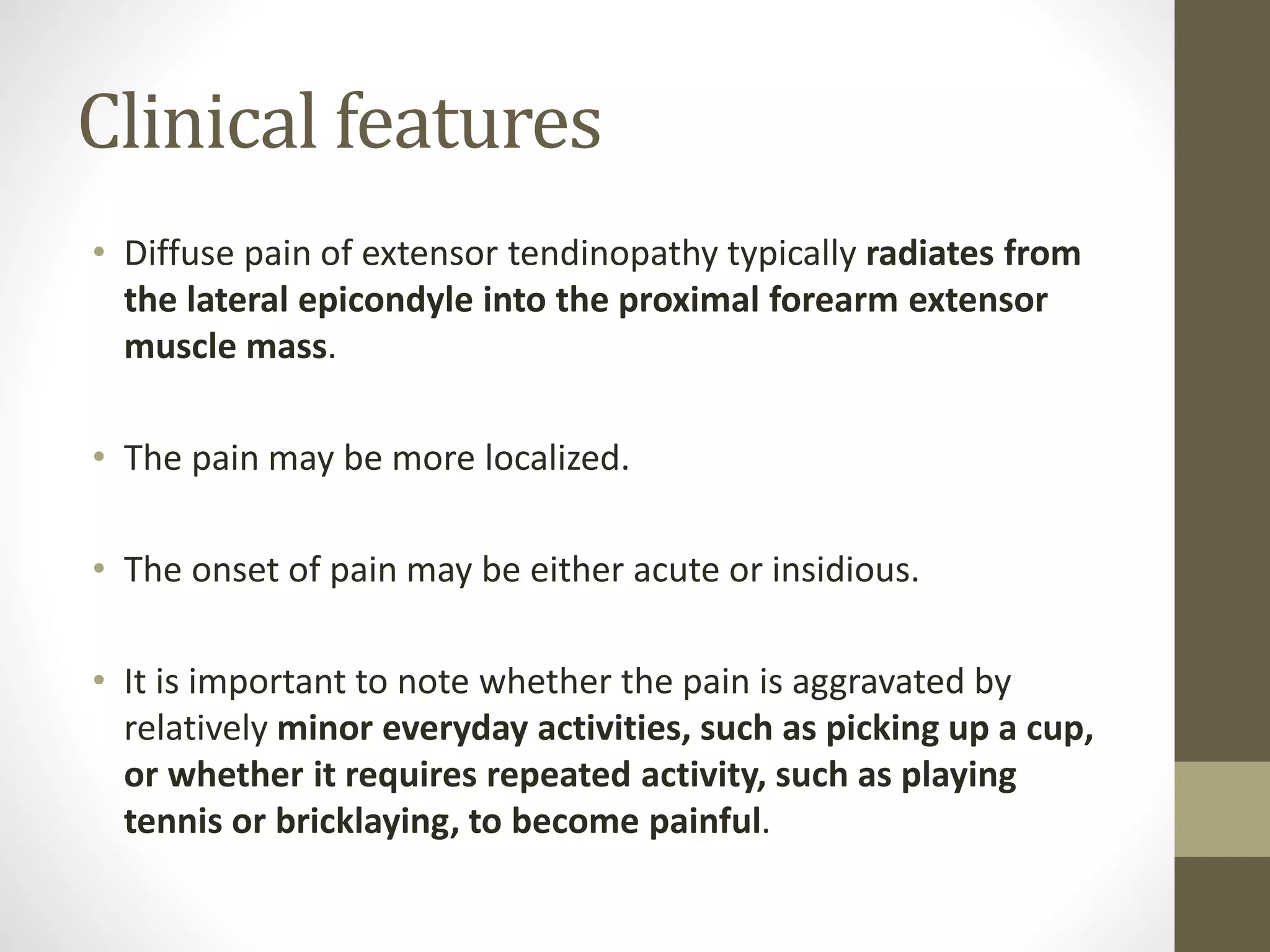 Clinical features

• Diffuse pain of extensor tendinopathy typically radiates from the lateral epicondyle into the proximal forearm extensor muscle mass.

• The pain may be more localized.

• The onset of pain may be either acute or insidious.

• It is important to note whether the pain is aggravated by relatively minor everyday activities, such as picking up a cup, or whether it requires repeated activity, such as playing tennis or bricklaying, to become painful.